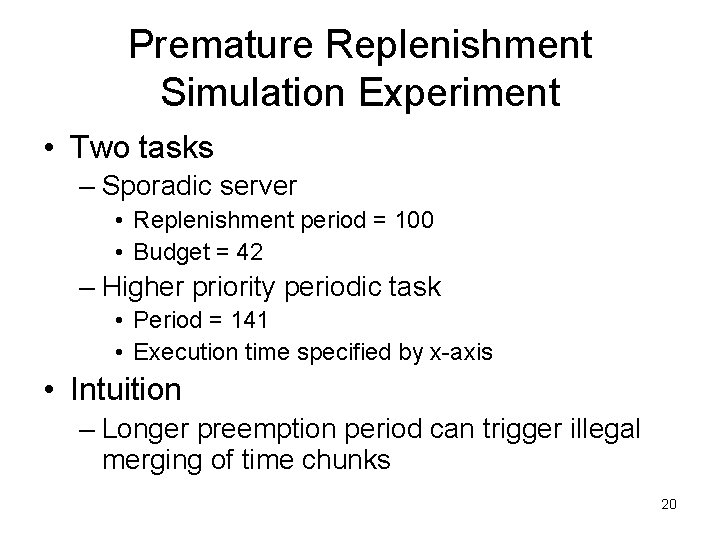 Premature Replenishment Simulation Experiment

• Two tasks
– Sporadic server
• Replenishment period = 100
• Budget = 42
– Higher priority periodic task
• Period = 141
• Execution time specified by x-axis
• Intuition
– Longer preemption period can trigger illegal merging of time chunks

20